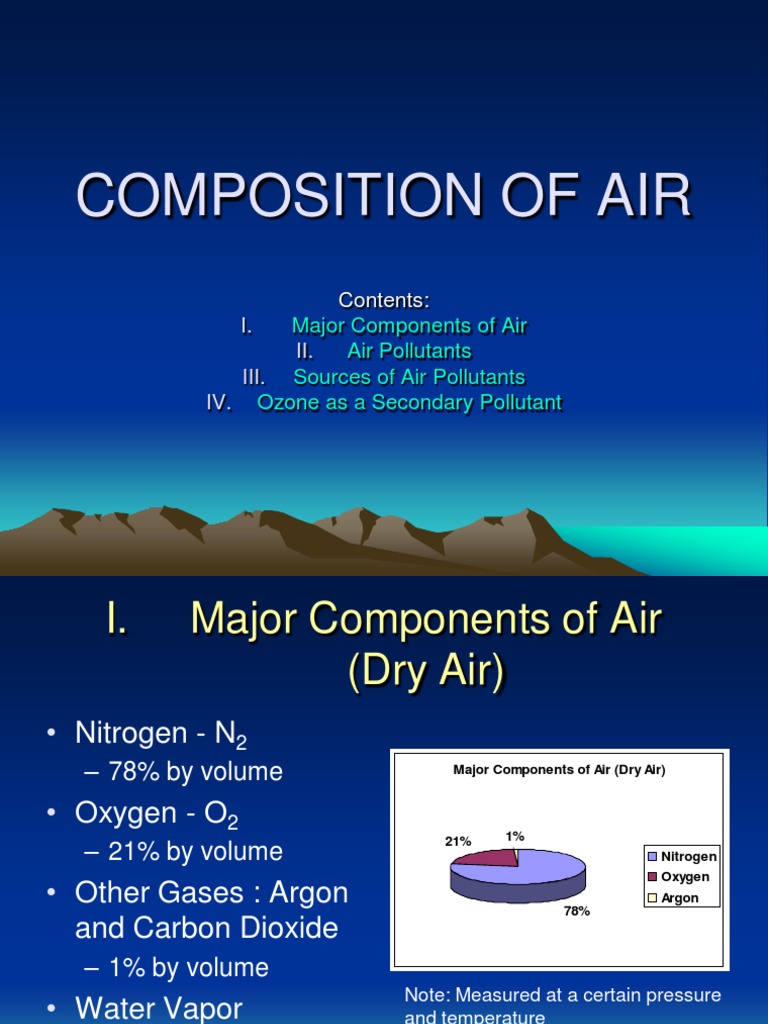 COMPOSITION OF AIR

Contents:
I. Major Components of Air
II. Air Pollutants
III. Sources of Air Pollutants
IV. Ozone as a Secondary Pollutant

I. Major Components of Air (Dry Air)

• Nitrogen - $N_2$
– 78% by volume
• Oxygen - $O_2$
– 21% by volume
• Other Gases : Argon and Carbon Dioxide
– 1% by volume
• Water Vapor

Major Components of Air (Dry Air)

21%
1%
78%

Nitrogen
Oxygen
Argon

Note: Measured at a certain pressure and temperature